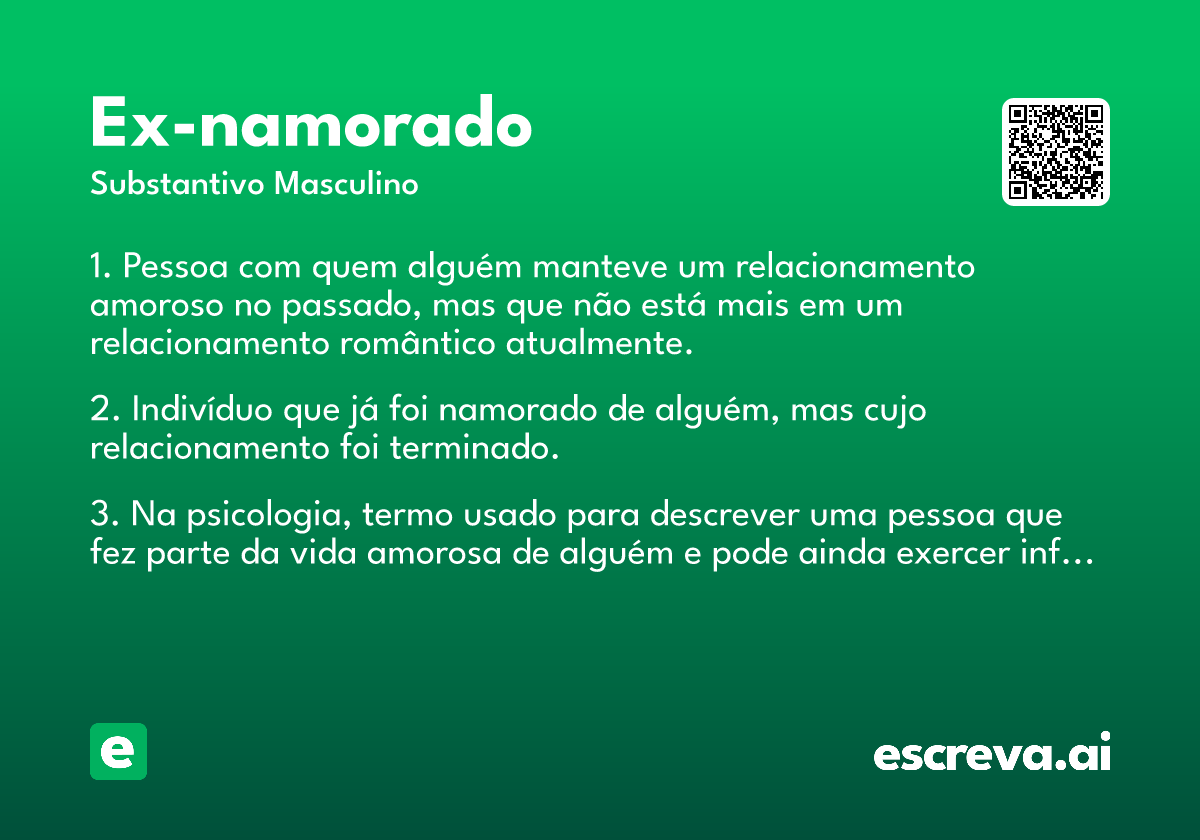 Ex-namorado

Substantivo Masculino

1. Pessoa com quem alguém manteve um relacionamento amoroso no passado, mas que não está mais em um relacionamento romântico atualmente.

2. Indivíduo que já foi namorado de alguém, mas cujo relacionamento foi terminado.

3. Na psicologia, termo usado para descrever uma pessoa que fez parte da vida amorosa de alguém e pode ainda exercer inf…

e

escreva.ai